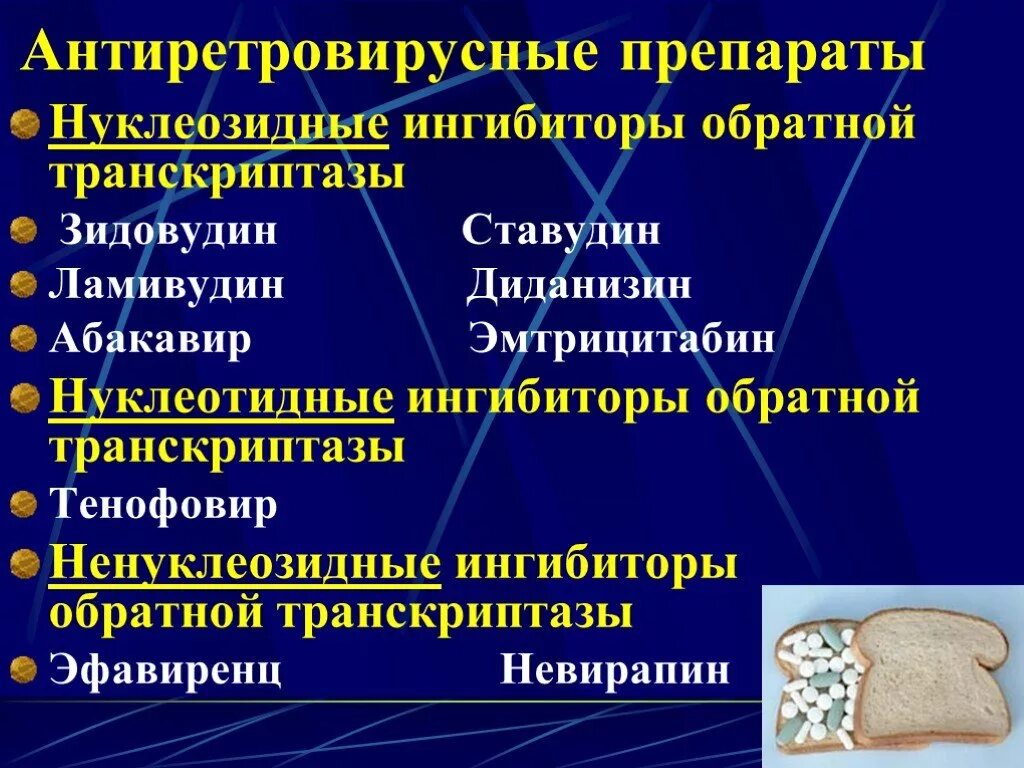 Антиретровирусные препараты

Нуклеозидные ингибиторы обратной транскриптазы

Зидовудин Ставудин

Ламивудин Диданизин

Абакавир Эмтрицитабин

Нуклеотидные ингибиторы обратной транскриптазы

Тенофовир

Ненуклеозидные ингибиторы обратной транскриптазы

Эфавиренц Невирапин